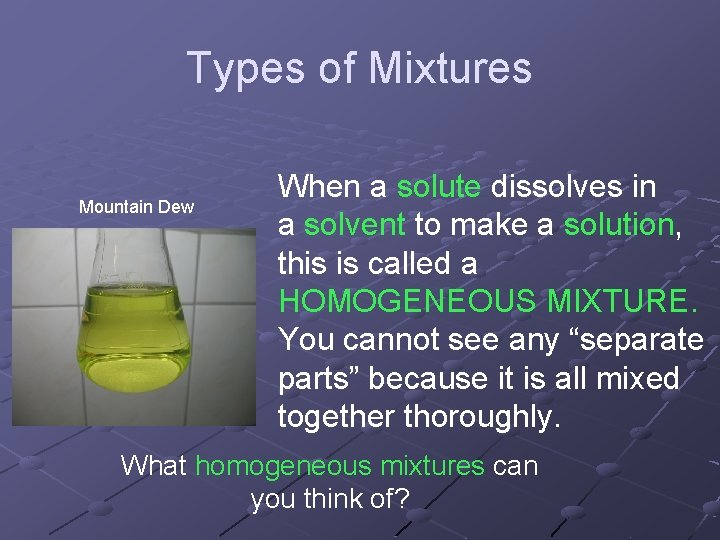 Types of Mixtures

Mountain Dew

When a solute dissolves in a solvent to make a solution, this is called a HOMOGENEOUS MIXTURE. You cannot see any “separate parts” because it is all mixed together thoroughly.

What homogeneous mixtures can you think of?